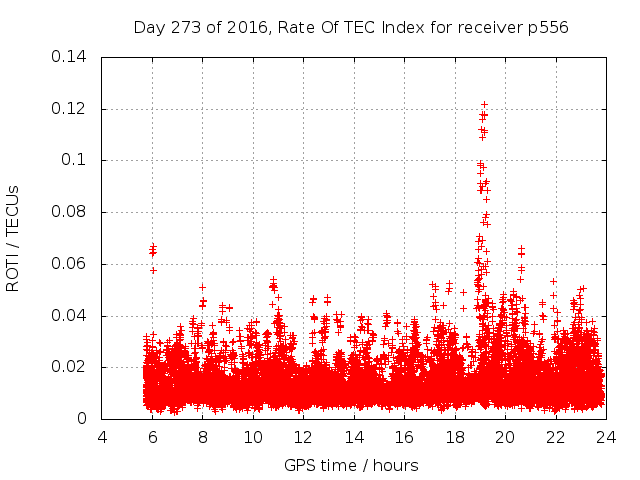 Day 273 of 2016, Rate Of TEC Index for receiver p556

ROTI / TECUs

0.14
0.12
0.1
0.08
0.06
0.04
0.02
0

4 6 8 10 12 14 16 18 20 22 24

GPS time / hours